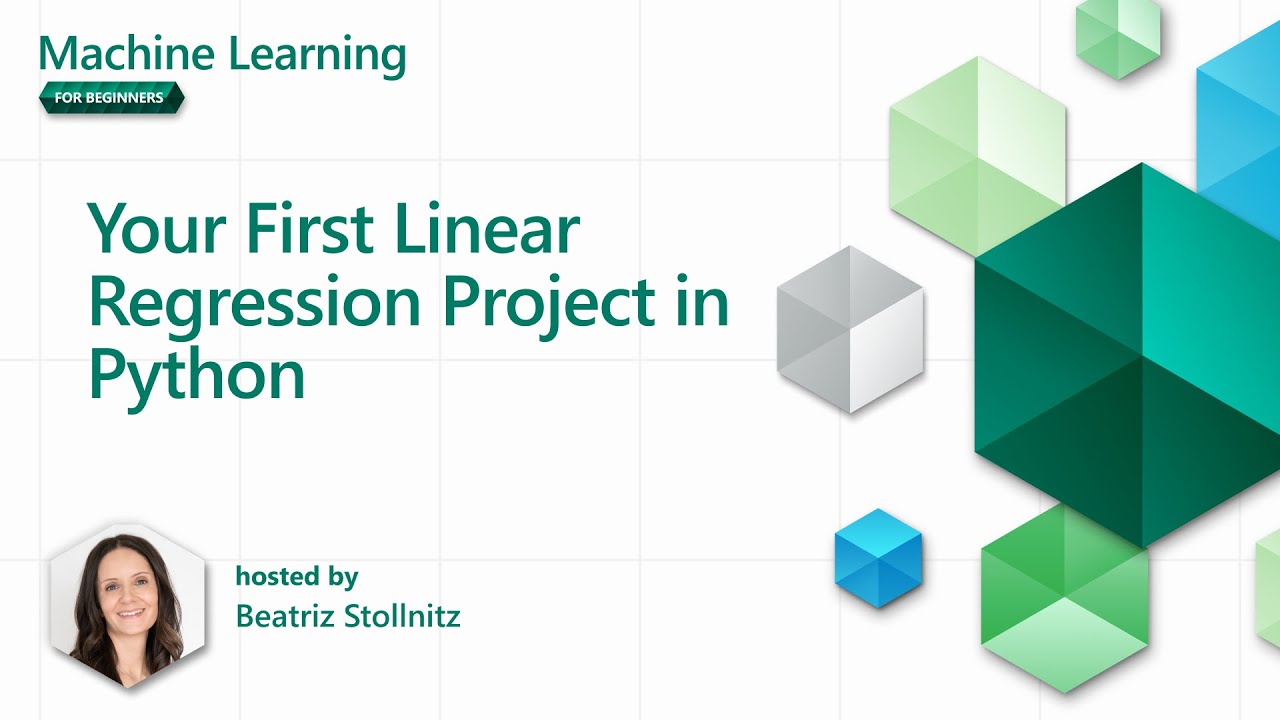 Machine Learning
FOR BEGINNERS

Your First Linear Regression Project in Python

hosted by
Beatriz Stollnitz